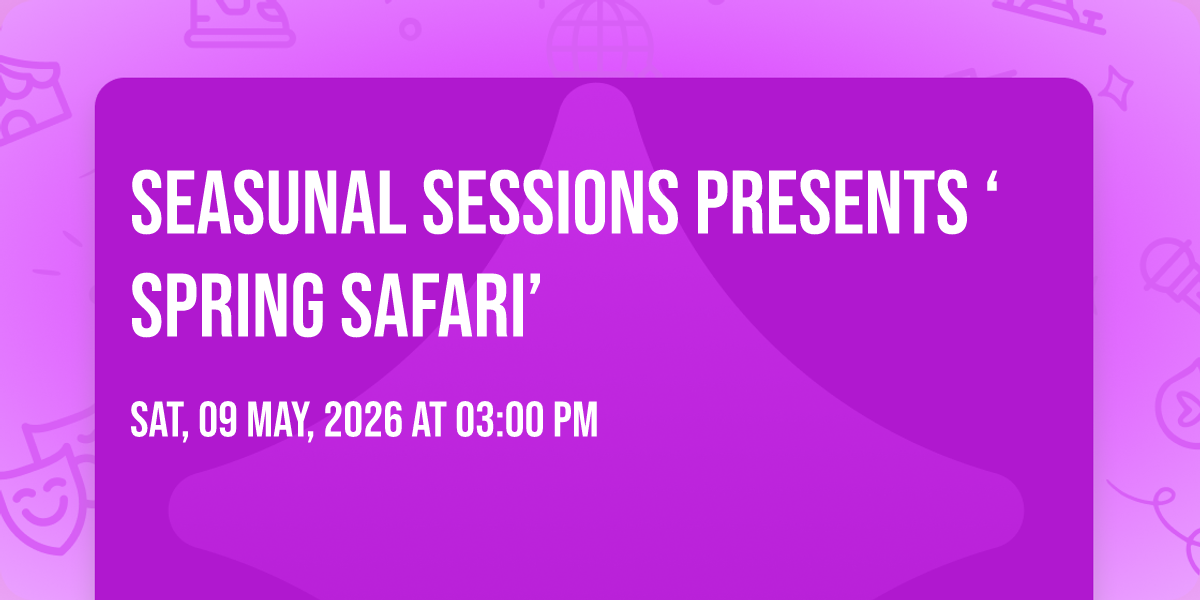 SEASUNAL SESSIONS PRESENTS ‘ SPRING SAFARI’

SAT, 09 MAY, 2026 AT 03:00 PM